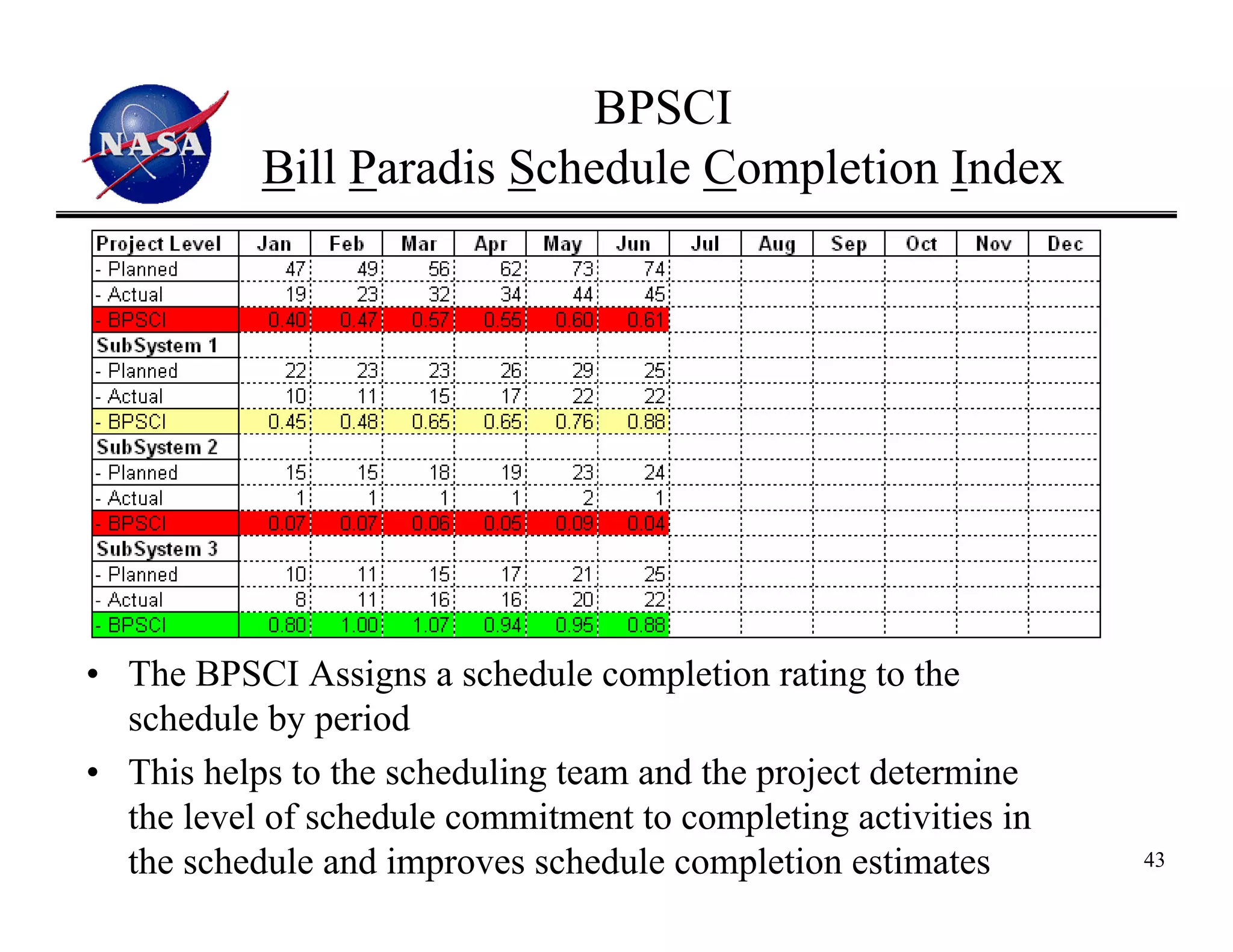 NASA

BPSCI
Bill Paradis Schedule Completion Index

| Project Level | Jan | Feb | Mar | Apr | May | Jun | Jul | Aug | Sep | Oct | Nov | Dec |
|---|---|---|---|---|---|---|---|---|---|---|---|---|
| - Planned | 47 | 49 | 56 | 62 | 73 | 74 | | | | | | |
| - Actual | 19 | 23 | 32 | 34 | 44 | 45 | | | | | | |
| - BPSCI | 0.40 | 0.47 | 0.57 | 0.55 | 0.60 | 0.61 | | | | | | |
| SubSystem 1 | | | | | | | | | | | | |
| - Planned | 22 | 23 | 23 | 26 | 29 | 25 | | | | | | |
| - Actual | 10 | 11 | 15 | 17 | 22 | 22 | | | | | | |
| - BPSCI | 0.45 | 0.48 | 0.65 | 0.65 | 0.76 | 0.88 | | | | | | |
| SubSystem 2 | | | | | | | | | | | | |
| - Planned | 15 | 15 | 18 | 19 | 23 | 24 | | | | | | |
| - Actual | 1 | 1 | 1 | 1 | 2 | 1 | | | | | | |
| - BPSCI | 0.07 | 0.07 | 0.06 | 0.05 | 0.09 | 0.04 | | | | | | |
| SubSystem 3 | | | | | | | | | | | | |
| - Planned | 10 | 11 | 15 | 17 | 21 | 25 | | | | | | |
| - Actual | 8 | 11 | 16 | 16 | 20 | 22 | | | | | | |
| - BPSCI | 0.80 | 1.00 | 1.07 | 0.94 | 0.95 | 0.88 | | | | | | |

• The BPSCI Assigns a schedule completion rating to the schedule by period

• This helps to the scheduling team and the project determine the level of schedule commitment to completing activities in the schedule and improves schedule completion estimates

43